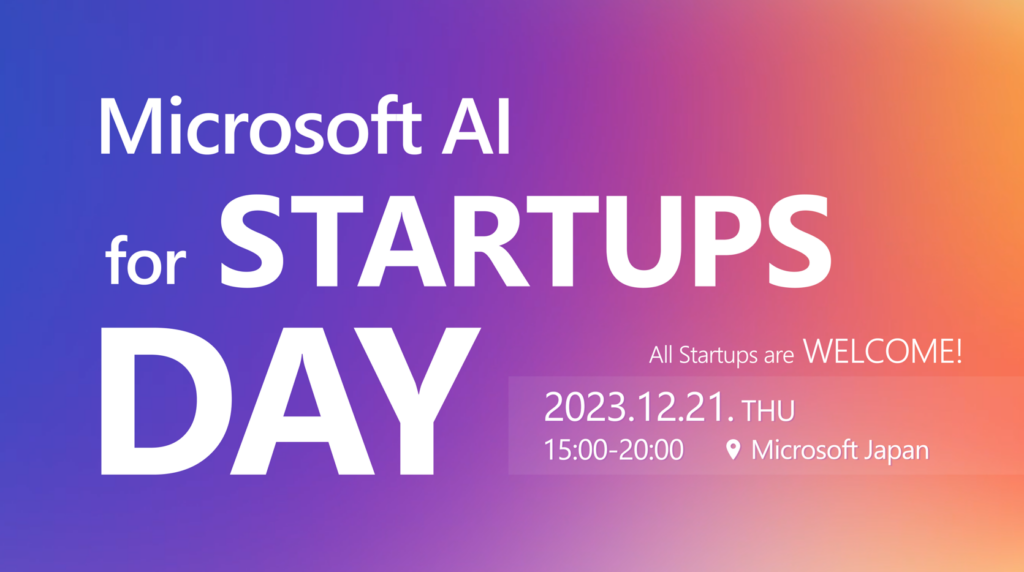 Microsoft AI
for STARTUPS
DAY

All Startups are WELCOME!

2023.12.21. THU
15:00-20:00 Microsoft Japan